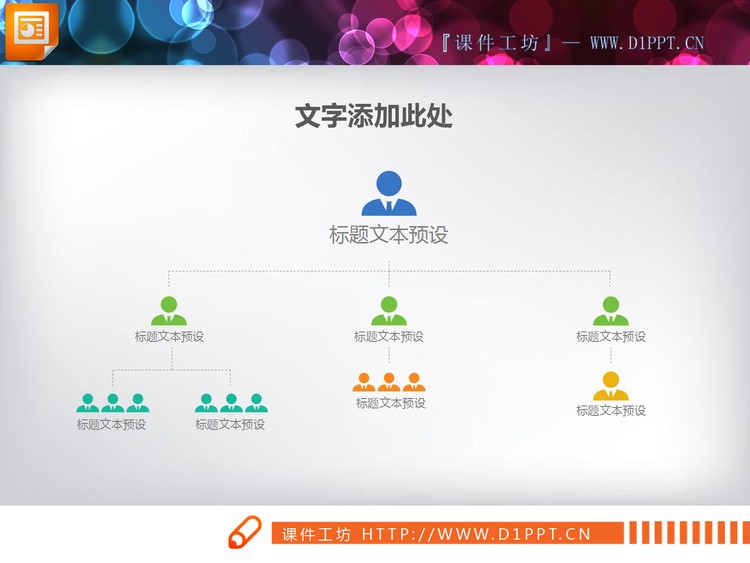 『课件工坊』— WWW.D1PPT.CN

文字添加此处

标题文本预设

标题文本预设

标题文本预设

标题文本预设

标题文本预设

标题文本预设

标题文本预设

标题文本预设

课件工坊 HTTP://WWW.D1PPT.CN